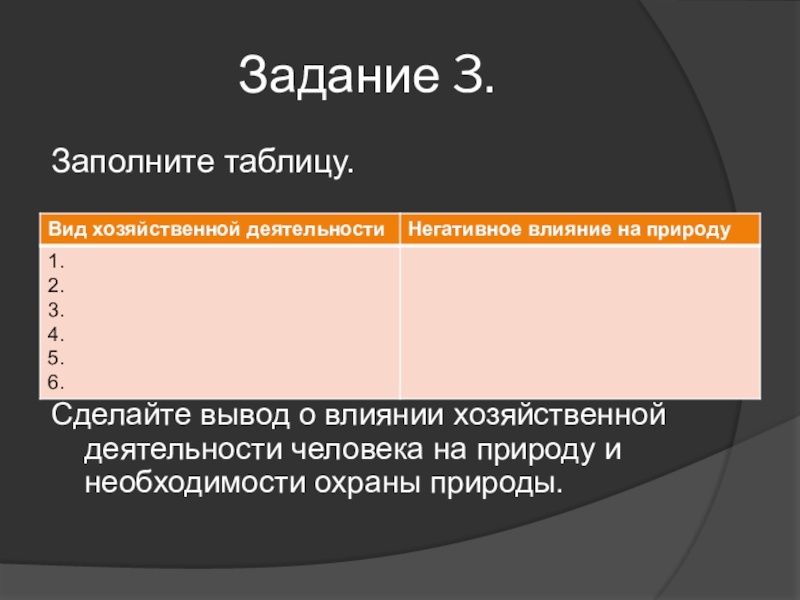 Задание 3.

Заполните таблицу.

| Вид хозяйственной деятельности | Негативное влияние на природу |
|---|---|
| 1.<br>2.<br>3.<br>4.<br>5.<br>6. | |

Сделайте вывод о влиянии хозяйственной деятельности человека на природу и необходимости охраны природы.